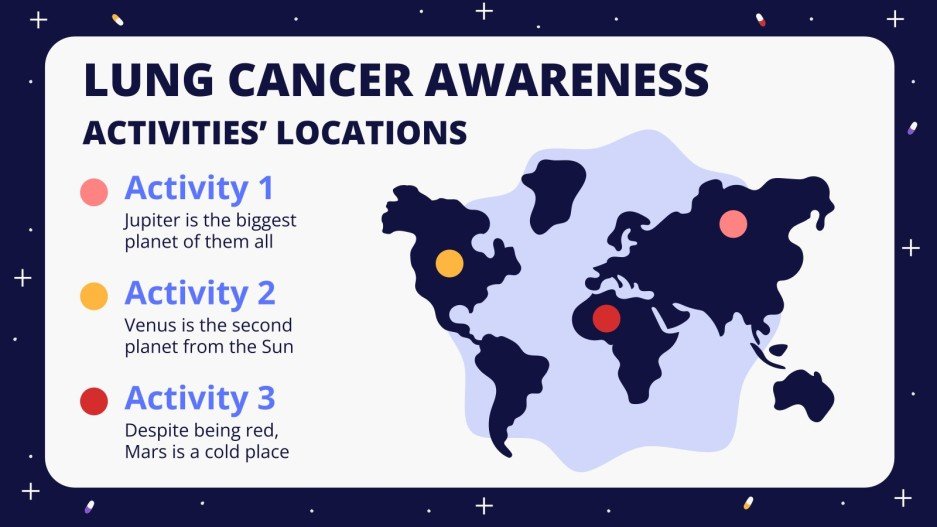 LUNG CANCER AWARENESS
ACTIVITIES' LOCATIONS

Activity 1
Jupiter is the biggest planet of them all

Activity 2
Venus is the second planet from the Sun

Activity 3
Despite being red, Mars is a cold place